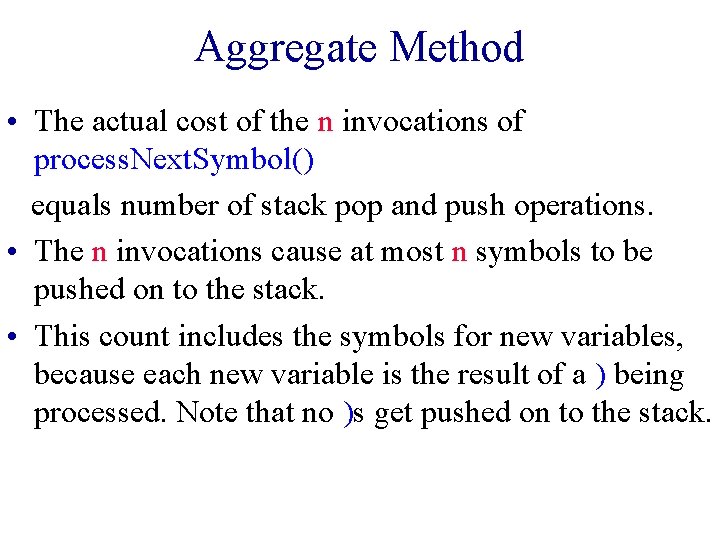 Aggregate Method

• The actual cost of the n invocations of processNextSymbol()

equals number of stack pop and push operations.

• The n invocations cause at most n symbols to be pushed on to the stack.

• This count includes the symbols for new variables, because each new variable is the result of a ) being processed. Note that no )s get pushed on to the stack.